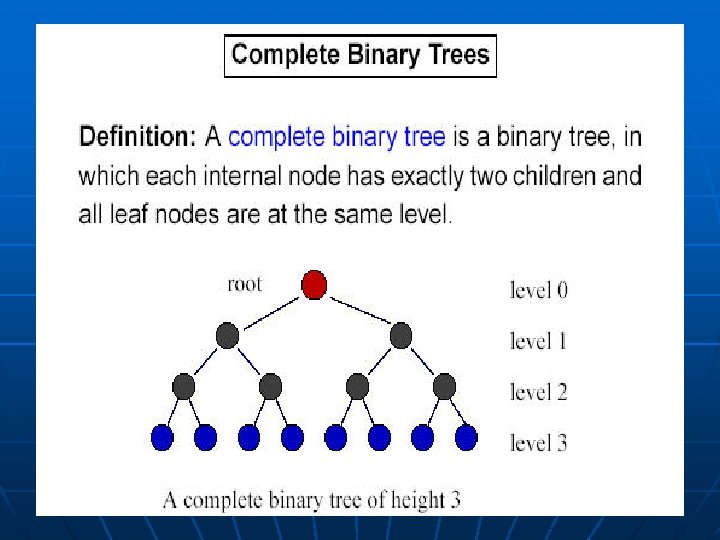 Complete Binary Trees

Definition: A complete binary tree is a binary tree, in which each internal node has exactly two children and all leaf nodes are at the same level.

root

level 0

level 1

level 2

level 3

A complete binary tree of height 3